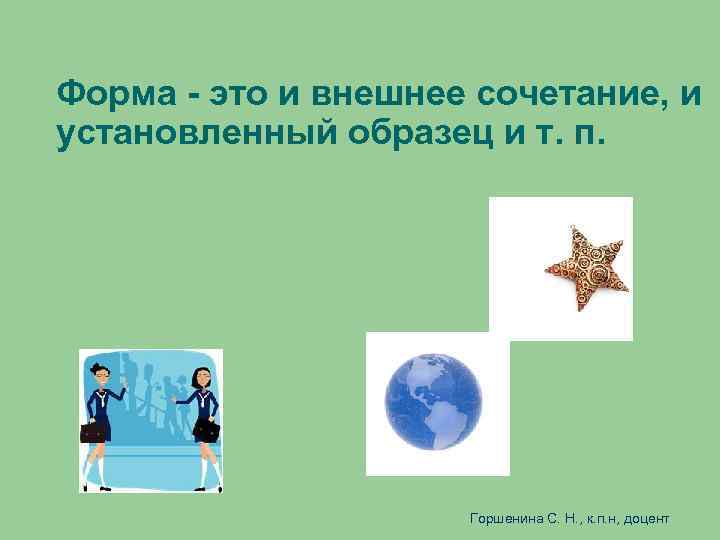 Форма - это и внешнее сочетание, и установленный образец и т. п.

Горшенина С. Н., к.п.н, доцент